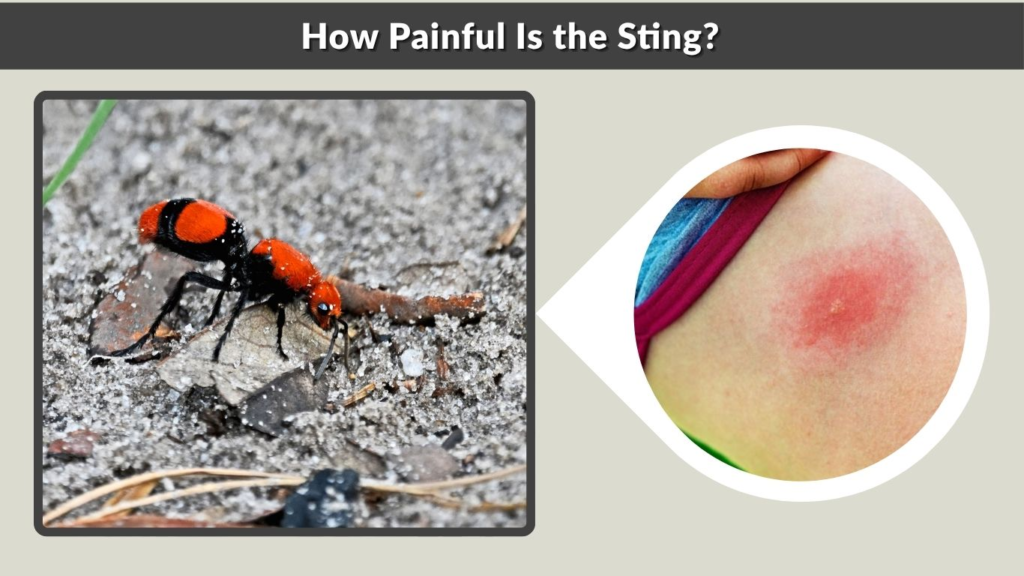 How Painful Is the Sting?